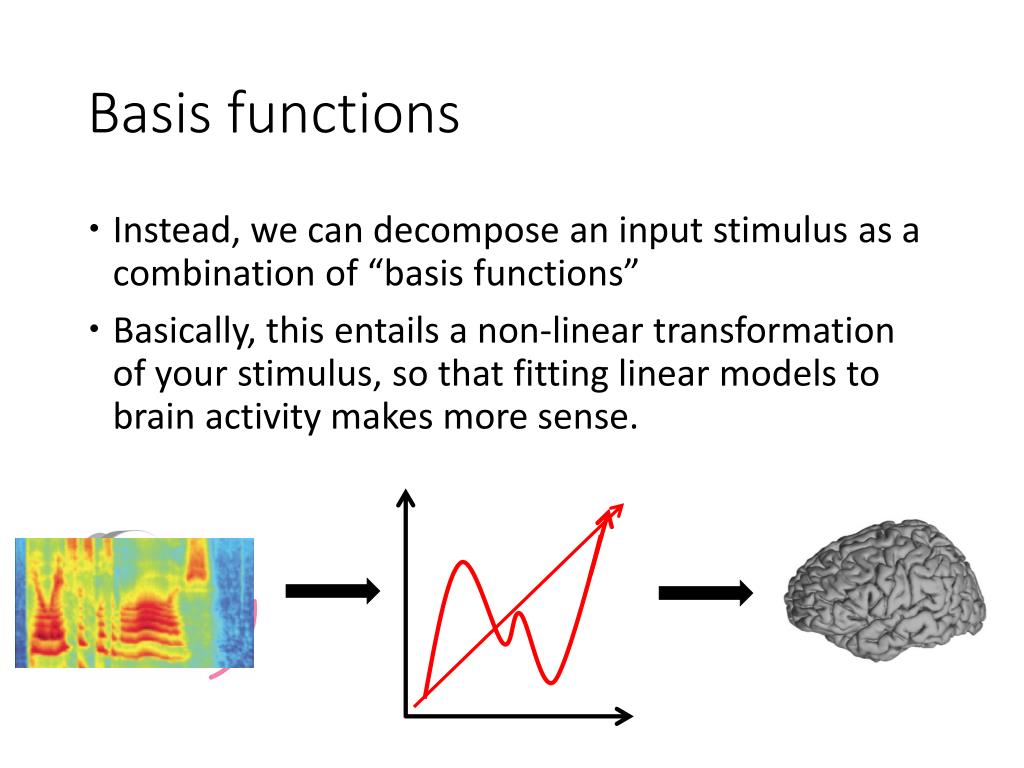 Basis functions

• Instead, we can decompose an input stimulus as a combination of “basis functions”

• Basically, this entails a non-linear transformation of your stimulus, so that fitting linear models to brain activity makes more sense.